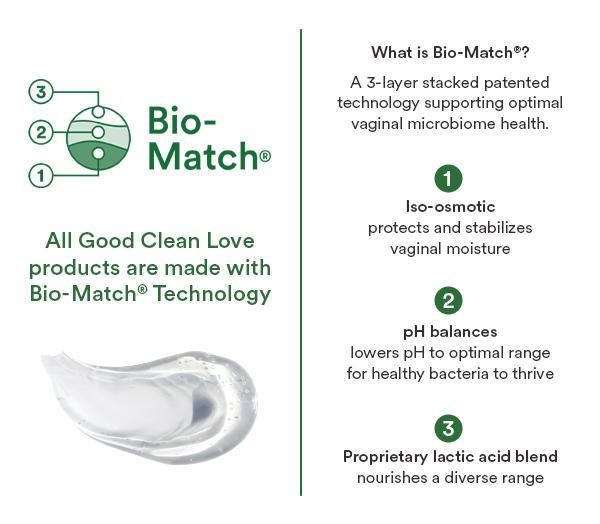 3
2
1
Bio-Match®

All Good Clean Love products are made with Bio-Match® Technology

What is Bio-Match®?

A 3-layer stacked patented technology supporting optimal vaginal microbiome health.

1
Iso-osmotic
protects and stabilizes vaginal moisture

2
pH balances
lowers pH to optimal range for healthy bacteria to thrive

3
Proprietary lactic acid blend
nourishes a diverse range